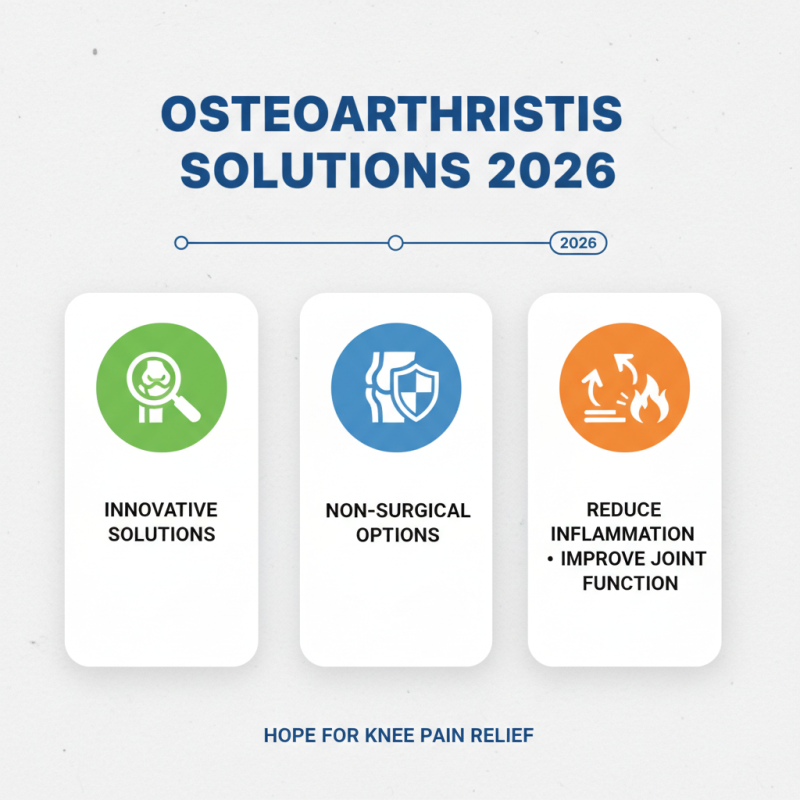 OSTEOARTHRISTIS SOLUTIONS 2026

2026

INNOVATIVE SOLUTIONS

NON-SURGICAL OPTIONS

REDUCE INFLAMMATION • IMPROVE JOINT FUNCTION

HOPE FOR KNEE PAIN RELIEF